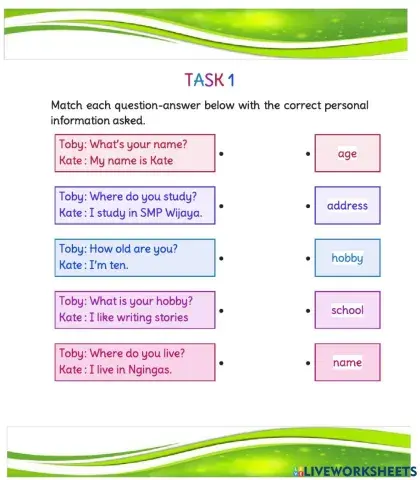 TASK 1

Match each question-answer below with the correct personal information asked.

Toby: What's your name?
Kate : My name is Kate

Toby: Where do you study?
Kate : I study in SMP Wijaya.

Toby: How old are you?
Kate : I'm ten.

Toby: What is your hobby?
Kate : I like writing stories

Toby: Where do you live?
Kate : I live in Ngingas.

age

address

hobby

school

name

LIVEWORKSHEETS